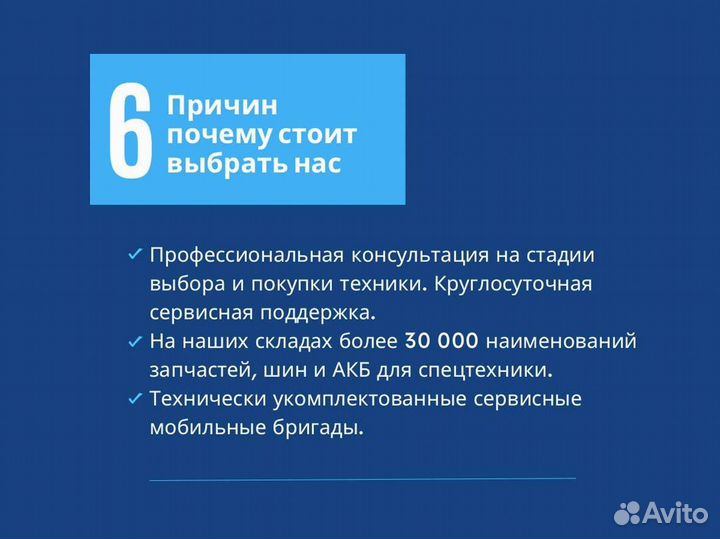 6 Причин почему стоит выбрать нас

✓ Профессиональная консультация на стадии выбора и покупки техники. Круглосуточная сервисная поддержка.
✓ На наших складах более 30 000 наименований запчастей, шин и АКБ для спецтехники.
✓ Технически укомплектованные сервисные мобильные бригады.

Avito